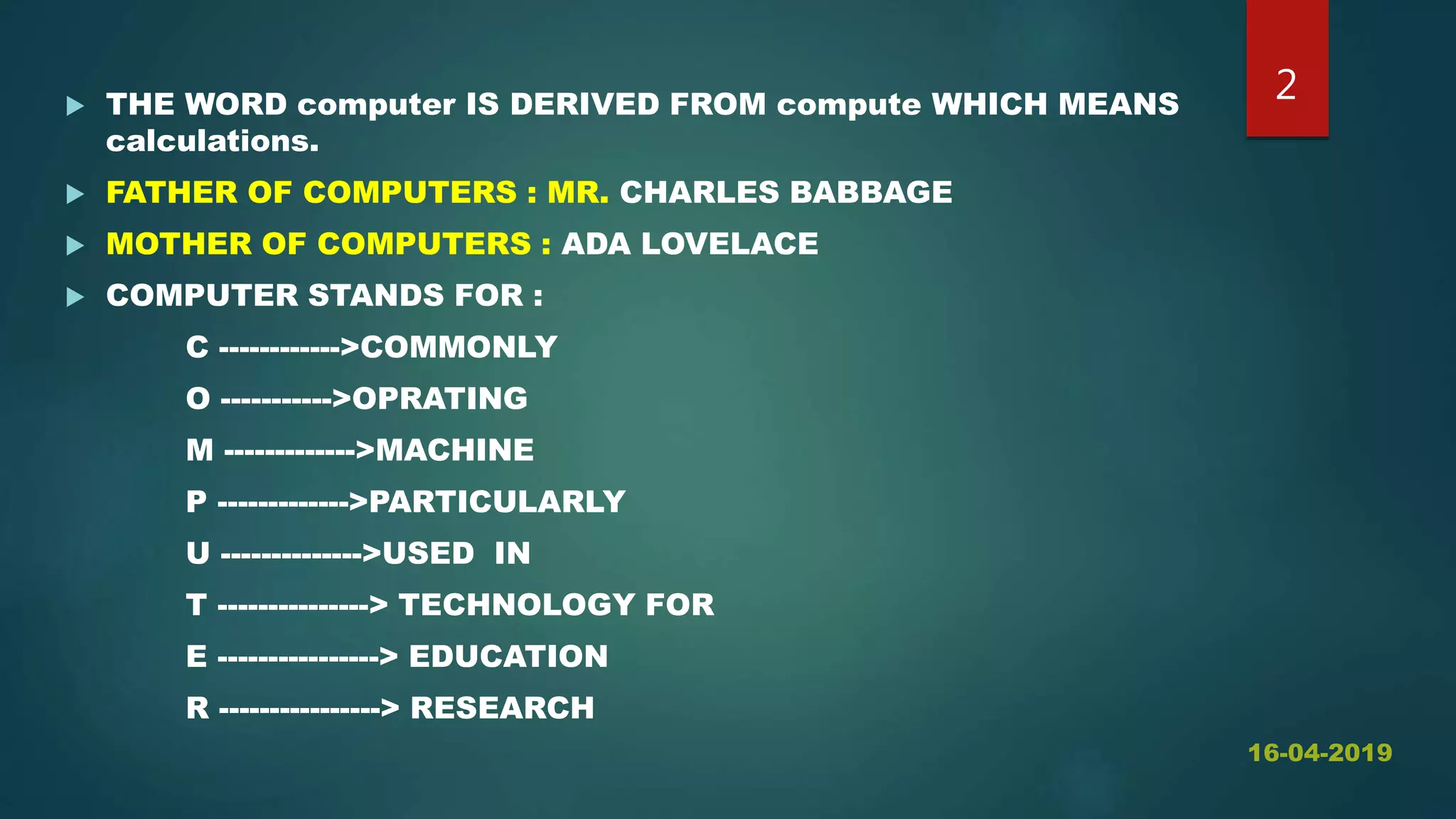 2

THE WORD computer IS DERIVED FROM compute WHICH MEANS calculations.

FATHER OF COMPUTERS : MR. CHARLES BABBAGE

MOTHER OF COMPUTERS : ADA LOVELACE

COMPUTER STANDS FOR :

C ------------>COMMONLY

O ----------->OPRATING

M ------------->MACHINE

P ------------->PARTICULARLY

U -------------->USED IN

T ---------------> TECHNOLOGY FOR

E ----------------> EDUCATION

R ----------------> RESEARCH

16-04-2019